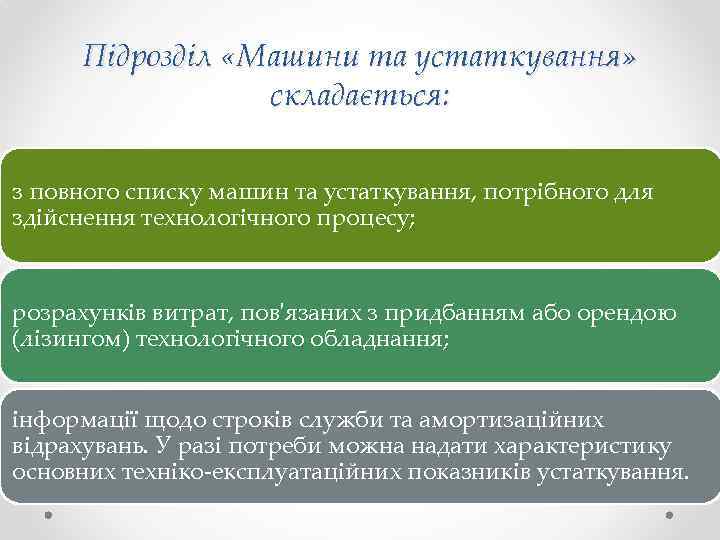 Підрозділ «Машини та устаткування» складається:

з повного списку машин та устаткування, потрібного для здійснення технологічного процесу;

розрахунків витрат, пов'язаних з придбанням або орендою (лізингом) технологічного обладнання;

інформації щодо строків служби та амортизаційних відрахувань. У разі потреби можна надати характеристику основних техніко-експлуатаційних показників устаткування.